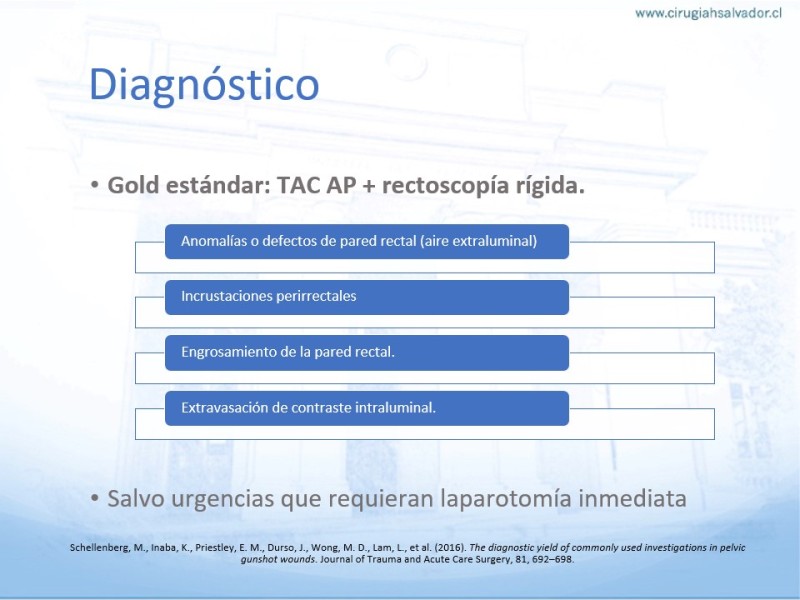 www.cirugiahsalvador.cl

Diagnóstico

• Gold estándar: TAC AP + rectoscopía rígida.

Anomalías o defectos de pared rectal (aire extraluminal)

Incrustaciones perirrectales

Engrosamiento de la pared rectal.

Extravasación de contraste intraluminal.

• Salvo urgencias que requieran laparotomía inmediata

Schellenberg, M., Inaba, K., Priestley, E. M., Durso, J., Wong, M. D., Lam, L., et al. (2016). The diagnostic yield of commonly used investigations in pelvic gunshot wounds. Journal of Trauma and Acute Care Surgery, 81, 692–698.